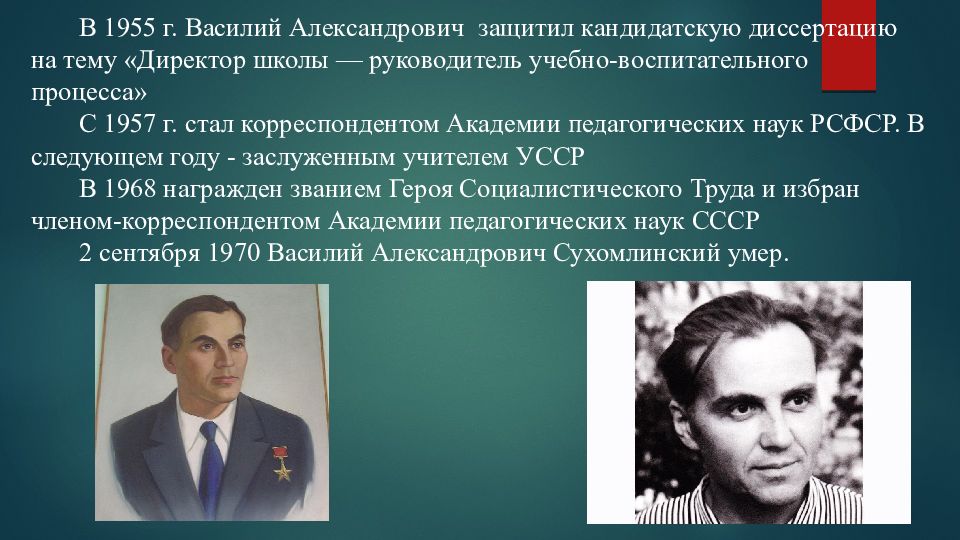 В 1955 г. Василий Александрович защитил кандидатскую диссертацию на тему «Директор школы — руководитель учебно-воспитательного процесса»

С 1957 г. стал корреспондентом Академии педагогических наук РСФСР. В следующем году - заслуженным учителем УССР

В 1968 награжден званием Героя Социалистического Труда и избран членом-корреспондентом Академии педагогических наук СССР

2 сентября 1970 Василий Александрович Сухомлинский умер.